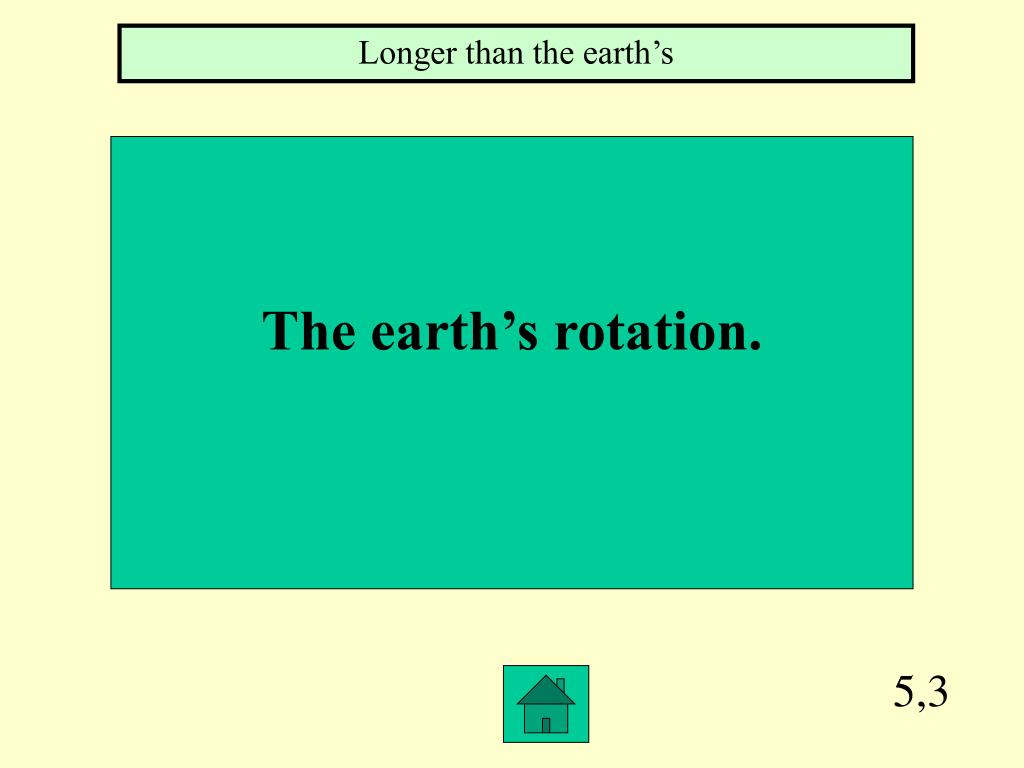 Longer than the earth’s

The earth’s rotation.

5,3